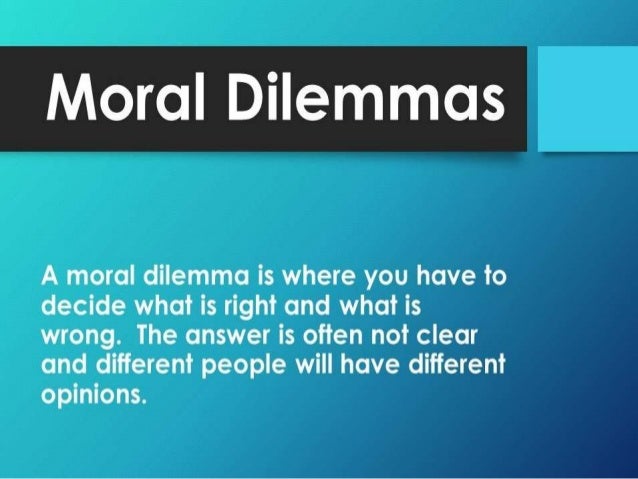 Moral Dilemmas

A moral dilemma is where you have to decide what is right and what is wrong.  The answer is often not clear and different people will have different opinions.